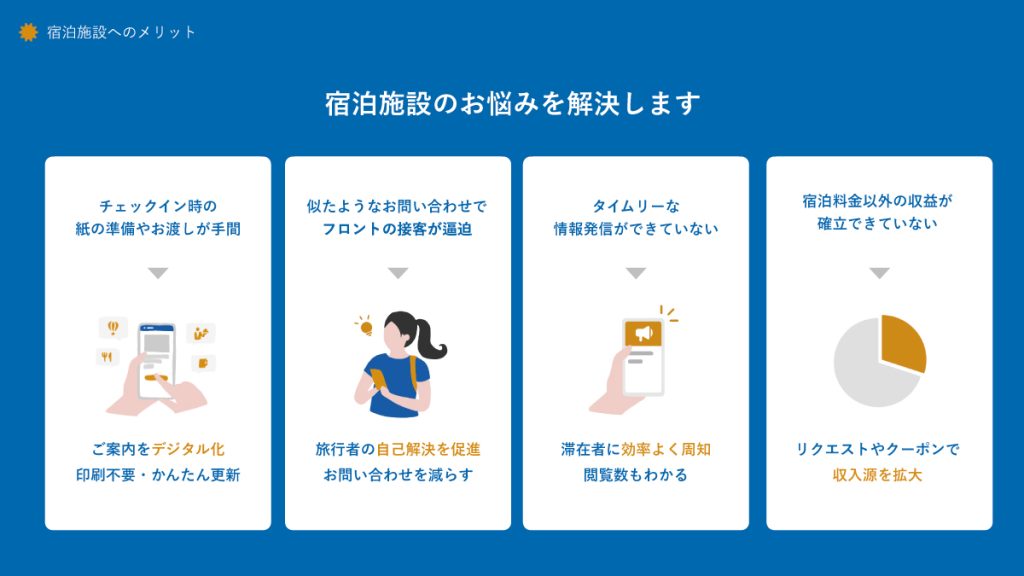 宿泊施設へのメリット

宿泊施設のお悩みを解決します

チェックイン時の
紙の準備やお渡しが手間

ご案内をデジタル化
印刷不要・かんたん更新

似たようなお問い合わせで
フロントの接客が逼迫

旅行者の自己解決を促進
お問い合わせを減らす

タイムリーな
情報発信ができていない

滞在者に効率よく周知
閲覧数もわかる

宿泊料金以外の収益が
確立できていない

リクエストやクーポンで
収入源を拡大